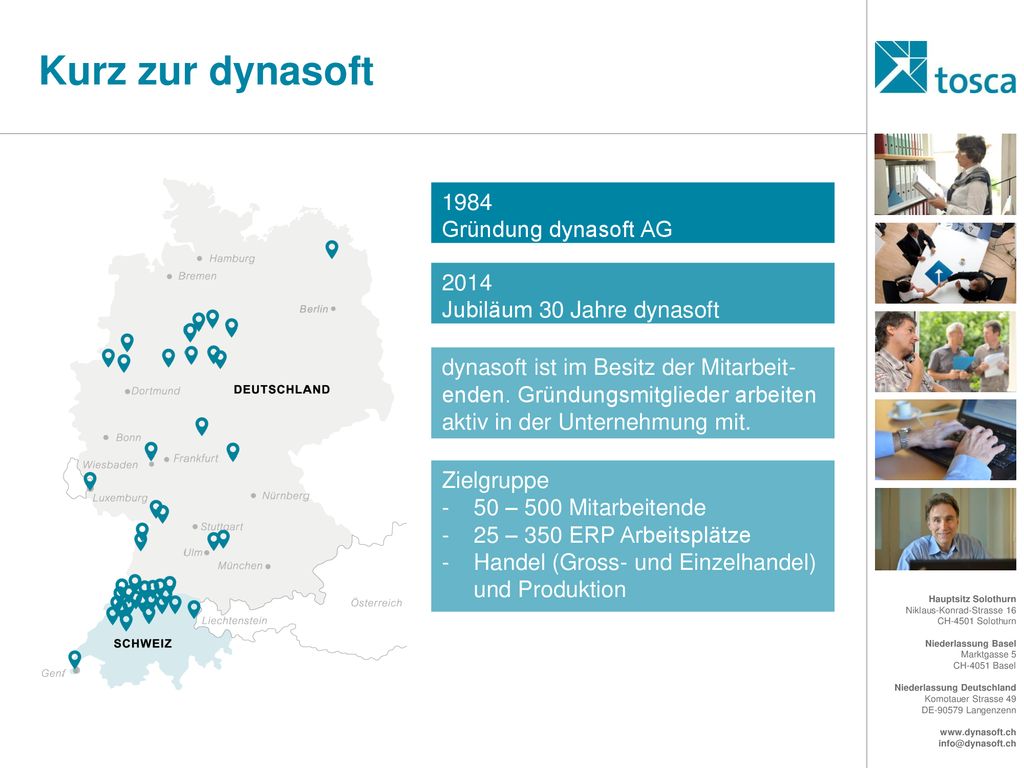 Kurz zur dynasoft

tosca

Hamburg
Bremen
Berlin
Dortmund
DEUTSCHLAND
Bonn
Wiesbaden
Frankfurt
Luxemburg
Nürnberg
Stuttgart
Ulm
München
Österreich
Liechtenstein
SCHWEIZ
Genf

1984
Gründung dynasoft AG

2014
Jubiläum 30 Jahre dynasoft

dynasoft ist im Besitz der Mitarbeitenden. Gründungsmitglieder arbeiten aktiv in der Unternehmung mit.

Zielgruppe
- 50 – 500 Mitarbeitende
- 25 – 350 ERP Arbeitsplätze
- Handel (Gross- und Einzelhandel) und Produktion

Hauptsitz Solothurn
Niklaus-Konrad-Strasse 16
CH-4501 Solothurn

Niederlassung Basel
Marktgasse 5
CH-4051 Basel

Niederlassung Deutschland
Komotauer Strasse 49
DE-90579 Langenzenn

www.dynasoft.ch
info@dynasoft.ch